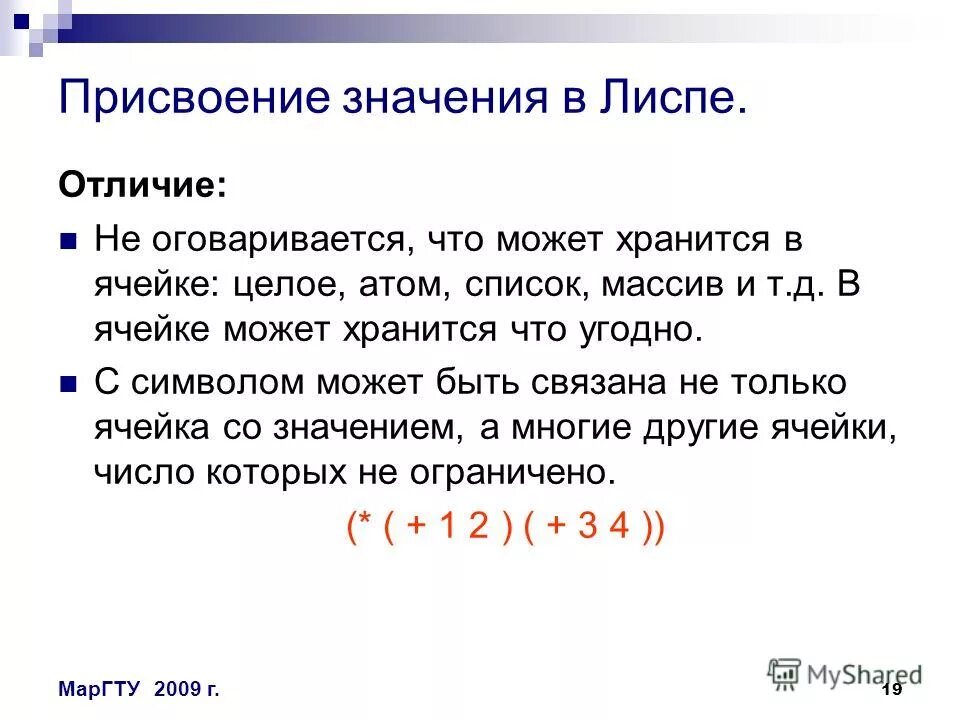 Присвоение значения в Лиспе.

Отличие:

Не оговаривается, что может хранится в ячейке: целое, атом, список, массив и т.д. В ячейке может хранится что угодно.

С символом может быть связана не только ячейка со значением, а многие другие ячейки, число которых не ограничено.

(* ( + 1 2 ) ( + 3 4 ))

МарГТУ 2009 г.

MyShared

19